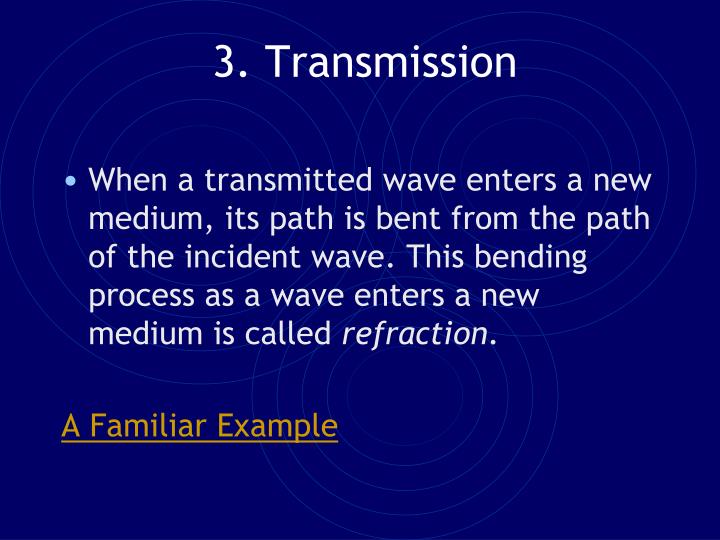 3. Transmission

• When a transmitted wave enters a new medium, its path is bent from the path of the incident wave. This bending process as a wave enters a new medium is called refraction.

A Familiar Example